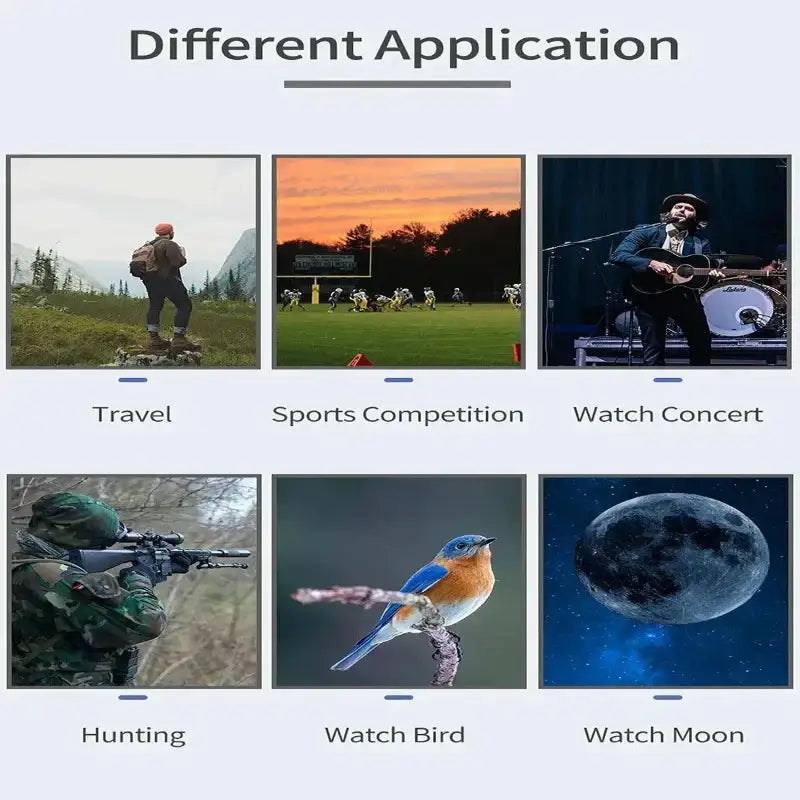 Different Application

Travel

Sports Competition

Watch Concert

Hunting

Watch Bird

Watch Moon